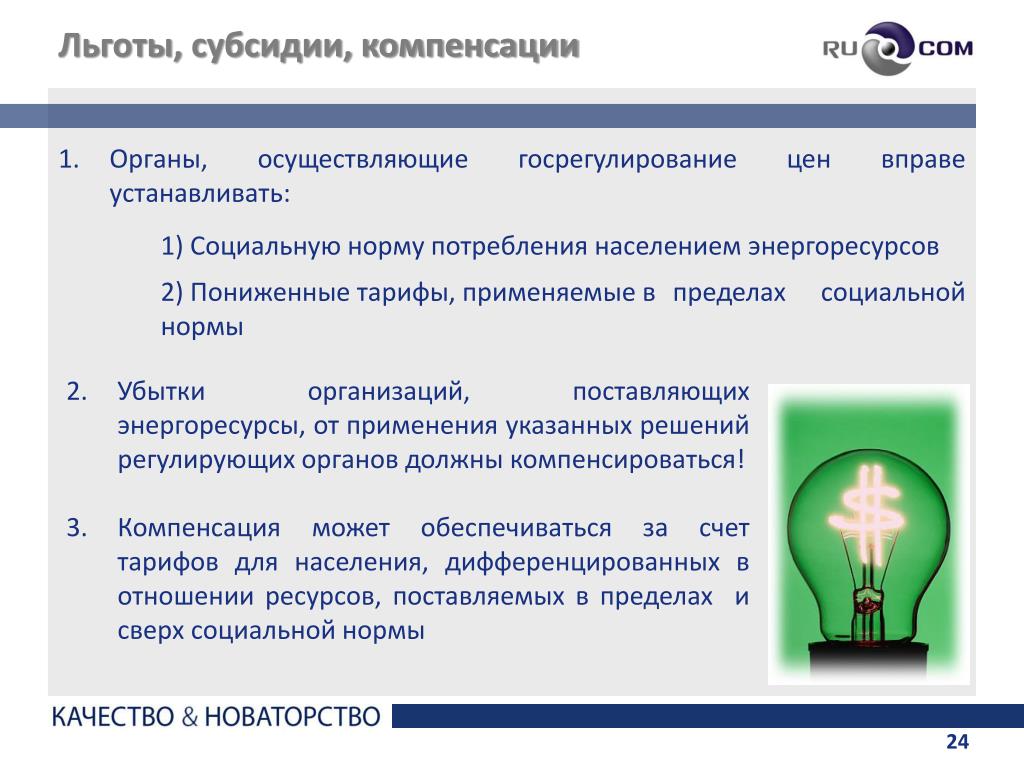 Льготы, субсидии, компенсации

RU COM

1. Органы, осуществляющие госрегулирование цен вправе устанавливать:

1) Социальную норму потребления населением энергоресурсов

2) Пониженные тарифы, применяемые в пределах социальной нормы

2. Убытки организаций, поставляющих энергоресурсы, от применения указанных решений регулирующих органов должны компенсироваться!

3. Компенсация может обеспечиваться за счет тарифов для населения, дифференцированных в отношении ресурсов, поставляемых в пределах и сверх социальной нормы

КАЧЕСТВО & НОВАТОРСТВО

24